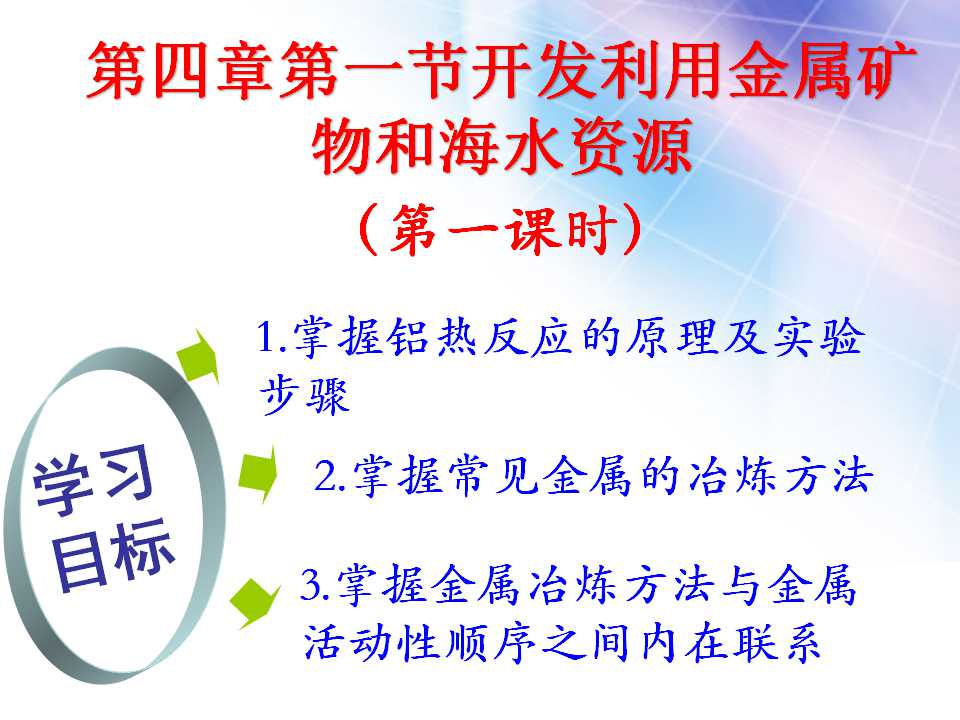 第四章第一节开发利用金属矿物和海水资源

（第一课时）

学习目标

1.掌握铝热反应的原理及实验步骤

2.掌握常见金属的冶炼方法

3.掌握金属冶炼方法与金属活动性顺序之间内在联系